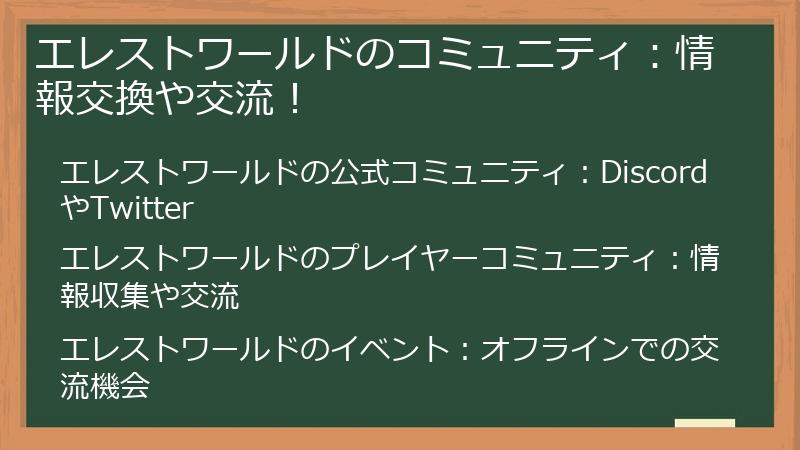 エレストワールドのコミュニティ：情報交換や交流！

エレストワールドの公式コミュニティ：DiscordやTwitter

エレストワールドのプレイヤーコミュニティ：情報収集や交流

エレストワールドのイベント：オフラインでの交流機会